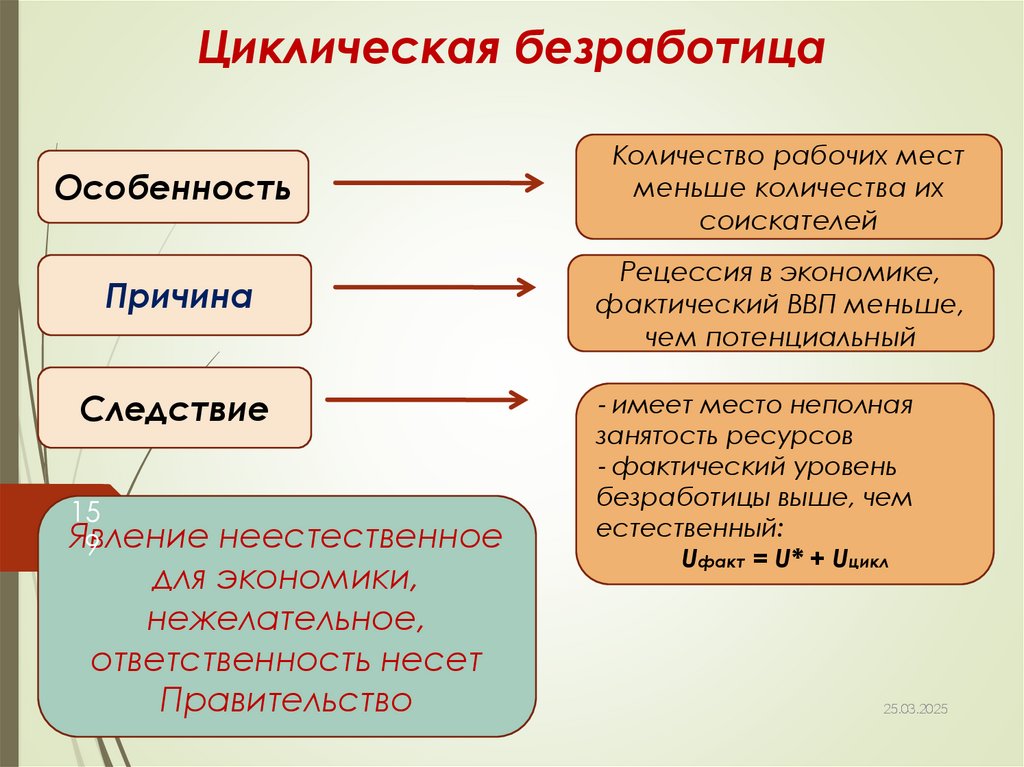 Циклическая безработица

Особенность

Количество рабочих мест меньше количества их соискателей

Причина

Рецессия в экономике, фактический ВВП меньше, чем потенциальный

Следствие

- имеет место неполная занятость ресурсов
- фактический уровень безработицы выше, чем естественный:
$U_{факт} = U^* + U_{цикл}$

159

Явление неестественное для экономики, нежелательное, ответственность несет Правительство

25.03.2025